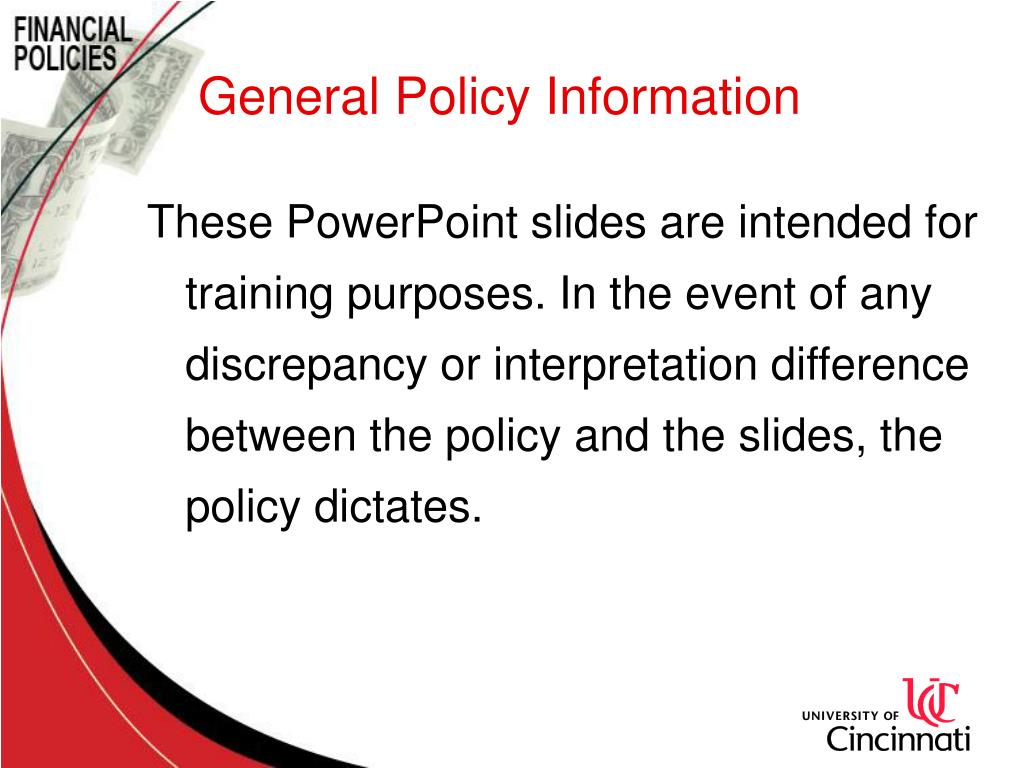 FINANCIAL POLICIES

General Policy Information

These PowerPoint slides are intended for training purposes. In the event of any discrepancy or interpretation difference between the policy and the slides, the policy dictates.

UNIVERSITY OF UC Cincinnati